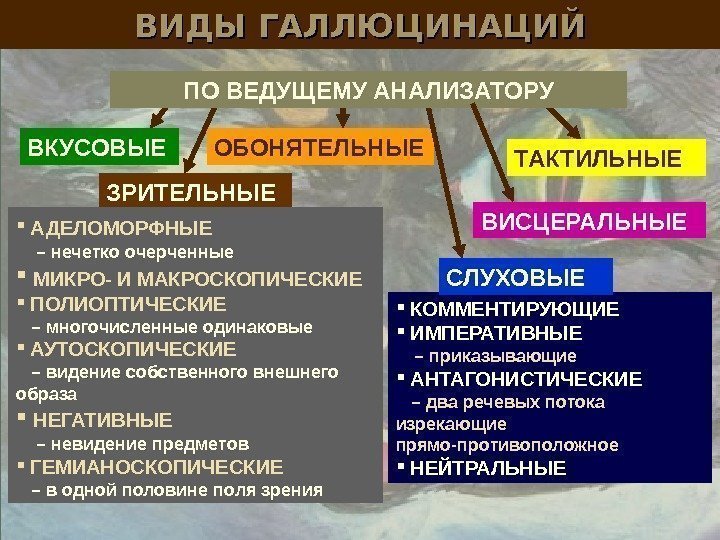 ВИДЫ ГАЛЛЮЦИНАЦИЙ

ПО ВЕДУЩЕМУ АНАЛИЗАТОРУ

ВКУСОВЫЕ

ОБОНЯТЕЛЬНЫЕ

ТАКТИЛЬНЫЕ

ЗРИТЕЛЬНЫЕ

ВИСЦЕРАЛЬНЫЕ

▪ АДЕЛОМОРФНЫЕ
– нечетко очерченные
▪ МИКРО- И МАКРОСКОПИЧЕСКИЕ
▪ ПОЛИОПТИЧЕСКИЕ
– многочисленные одинаковые
▪ АУТОСКОПИЧЕСКИЕ
– видение собственного внешнего образа
▪ НЕГАТИВНЫЕ
– невидение предметов
▪ ГЕМИАНОСКОПИЧЕСКИЕ
– в одной половине поля зрения

СЛУХОВЫЕ

▪ КОММЕНТИРУЮЩИЕ
▪ ИМПЕРАТИВНЫЕ
– приказывающие
▪ АНТАГОНИСТИЧЕСКИЕ
– два речевых потока изрекающие прямо-противоположное
▪ НЕЙТРАЛЬНЫЕ